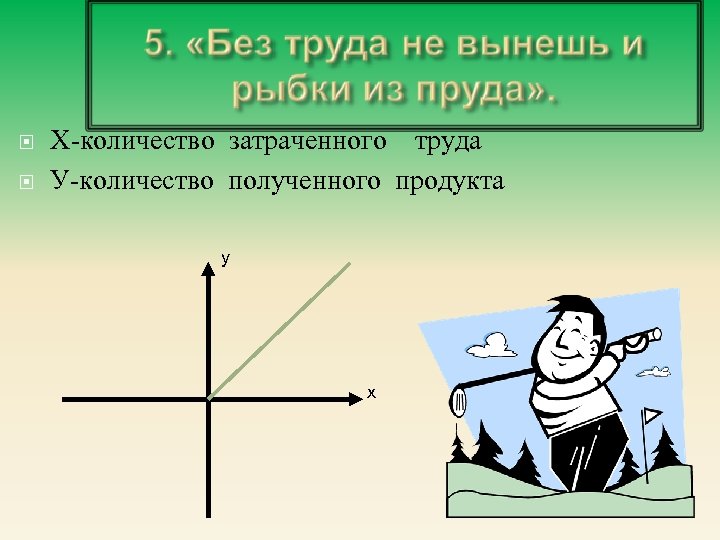 5. «Без труда не вынешь и рыбки из пруда».

Х-количество затраченного труда

У-количество полученного продукта

у

х